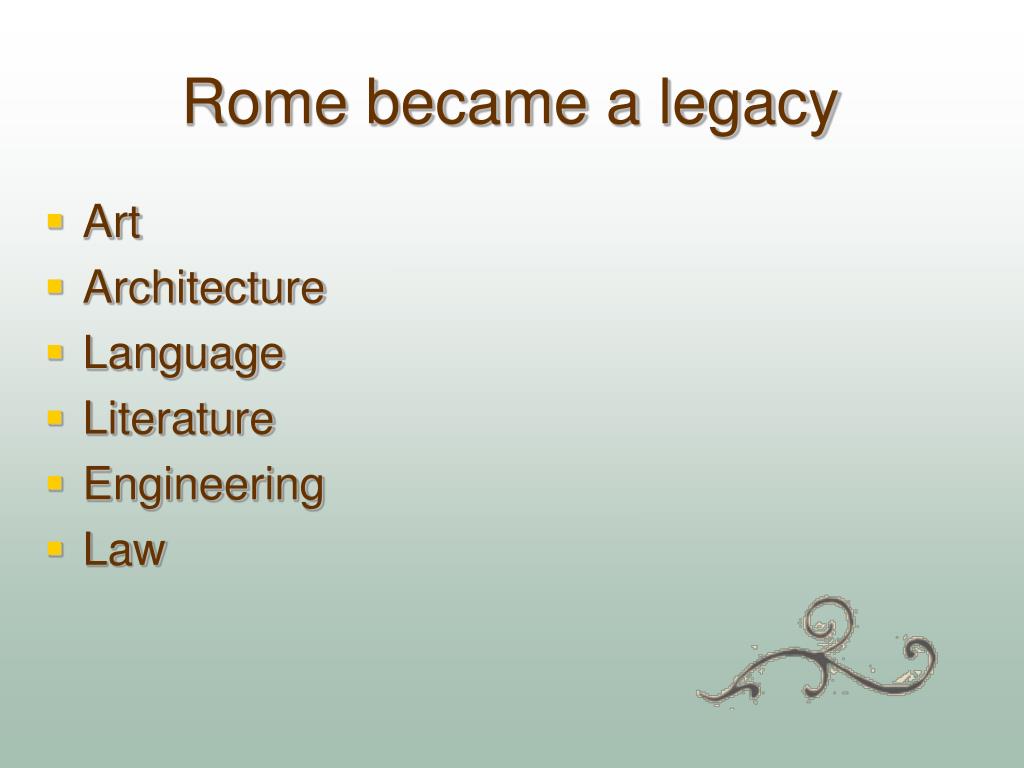 Rome became a legacy

- Art
- Architecture
- Language
- Literature
- Engineering
- Law